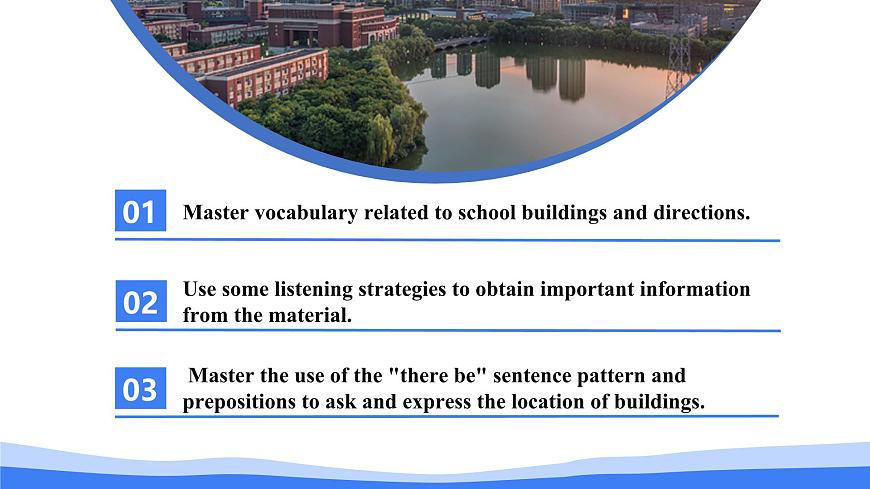 01 Master vocabulary related to school buildings and directions.

02 Use some listening strategies to obtain important information from the material.

03 Master the use of the "there be" sentence pattern and prepositions to ask and express the location of buildings.